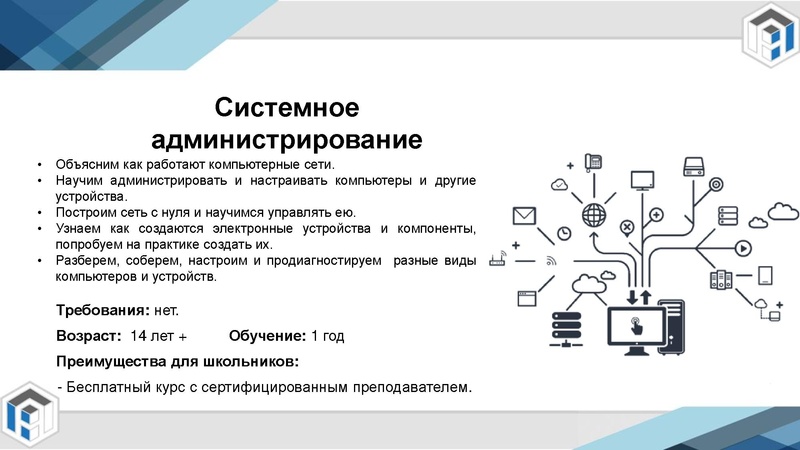 Системное администрирование

• Объясним как работают компьютерные сети.
• Научим администрировать и настраивать компьютеры и другие устройства.
• Построим сеть с нуля и научимся управлять ею.
• Узнаем как создаются электронные устройства и компоненты, попробуем на практике создать их.
• Разберем, соберем, настроим и продиагностируем разные виды компьютеров и устройств.

Требования: нет.

Возраст: 14 лет + Обучение: 1 год

Преимущества для школьников:

- Бесплатный курс с сертифицированным преподавателем.